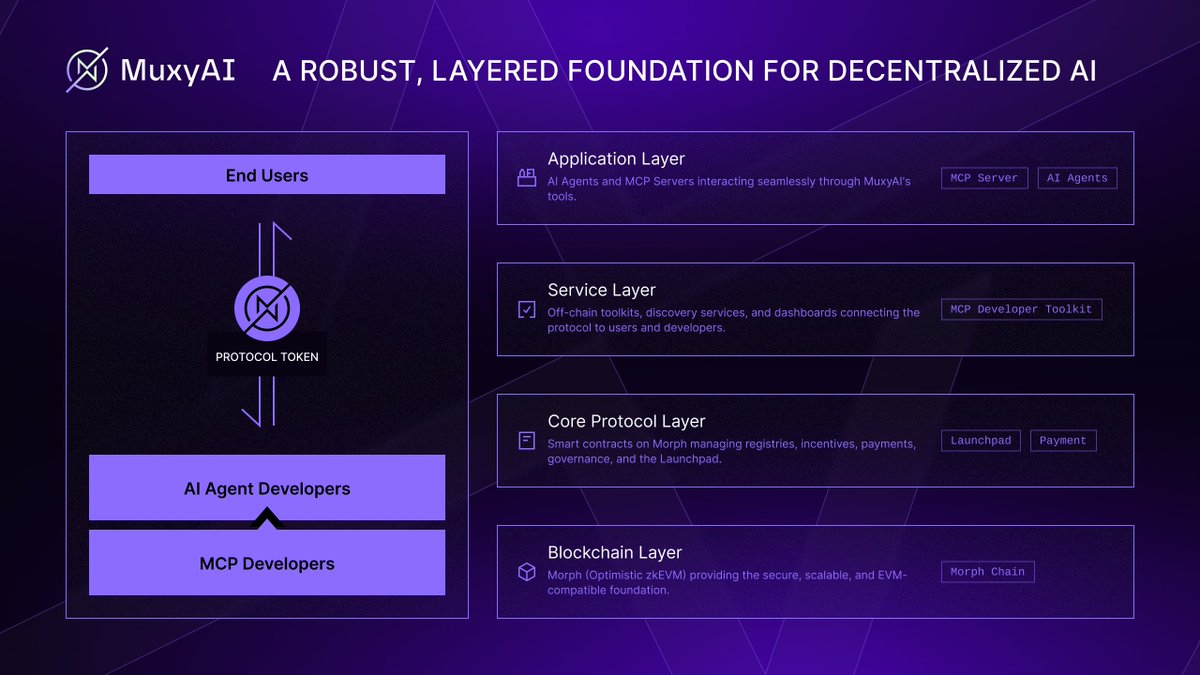 MuxyAI A ROBUST, LAYERED FOUNDATION FOR DECENTRALIZED AI

End Users

PROTOCOL TOKEN

AI Agent Developers

MCP Developers

Application Layer
AI Agents and MCP Servers interacting seamlessly through MuxyAI's tools.
MCP Server
AI Agents

Service Layer
Off-chain toolkits, discovery services, and dashboards connecting the protocol to users and developers.
MCP Developer Toolkit

Core Protocol Layer
Smart contracts on Morph managing registries, incentives, payments, governance, and the Launchpad.
Launchpad
Payment

Blockchain Layer
Morph (Optimistic zkEVM) providing the secure, scalable, and EVM-compatible foundation.
Morph Chain